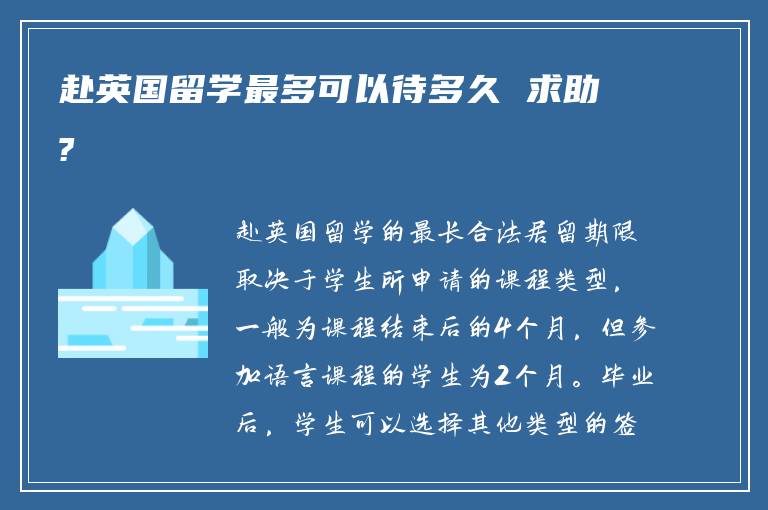 赴英国留学最多可以待多久 求助?

赴英国留学的最长合法居留期限取决于学生所申请的课程类型，一般为课程结束后的4个月，但参加语言课程的学生为2个月。毕业后，学生可以选择其他类型的签